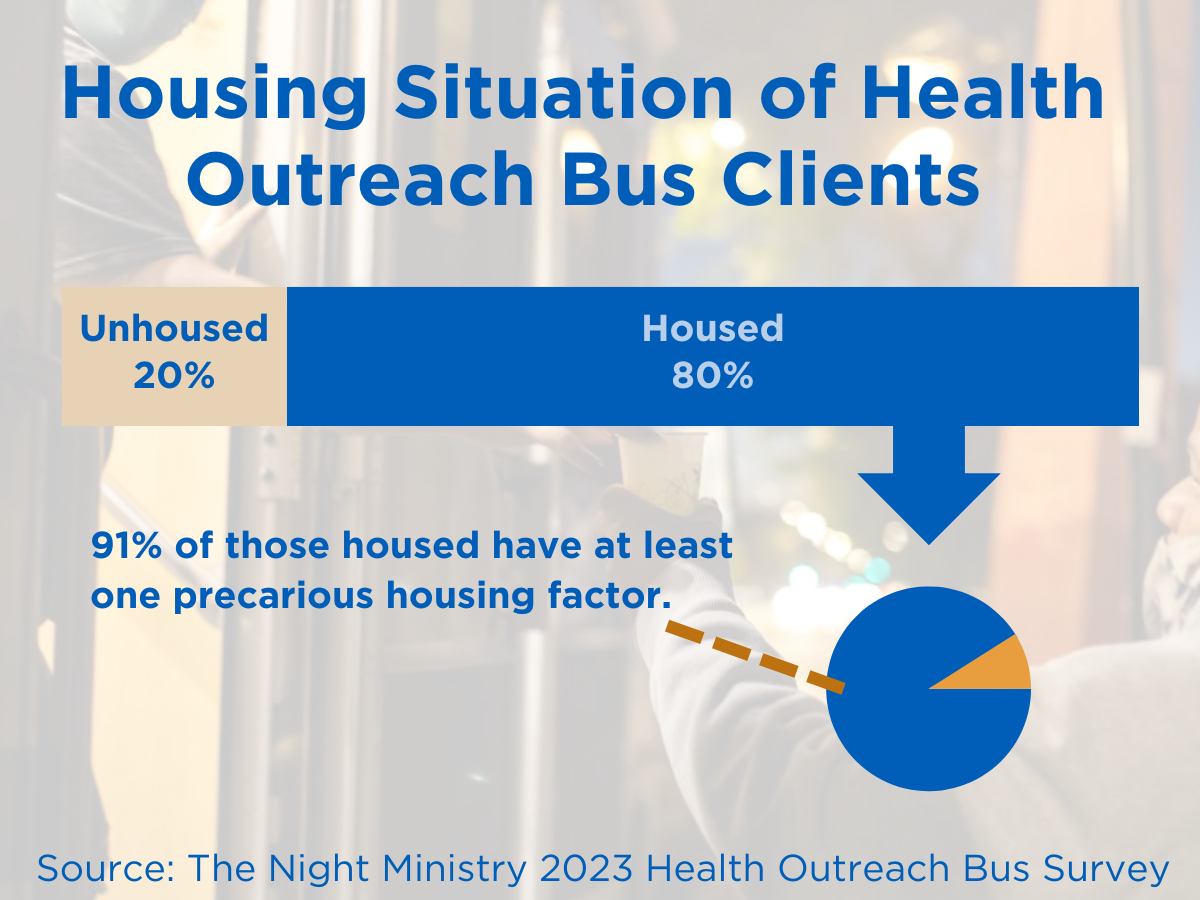 Housing Situation of Health Outreach Bus Clients

Unhoused
20%

Housed
80%

91% of those housed have at least one precarious housing factor.

Source: The Night Ministry 2023 Health Outreach Bus Survey